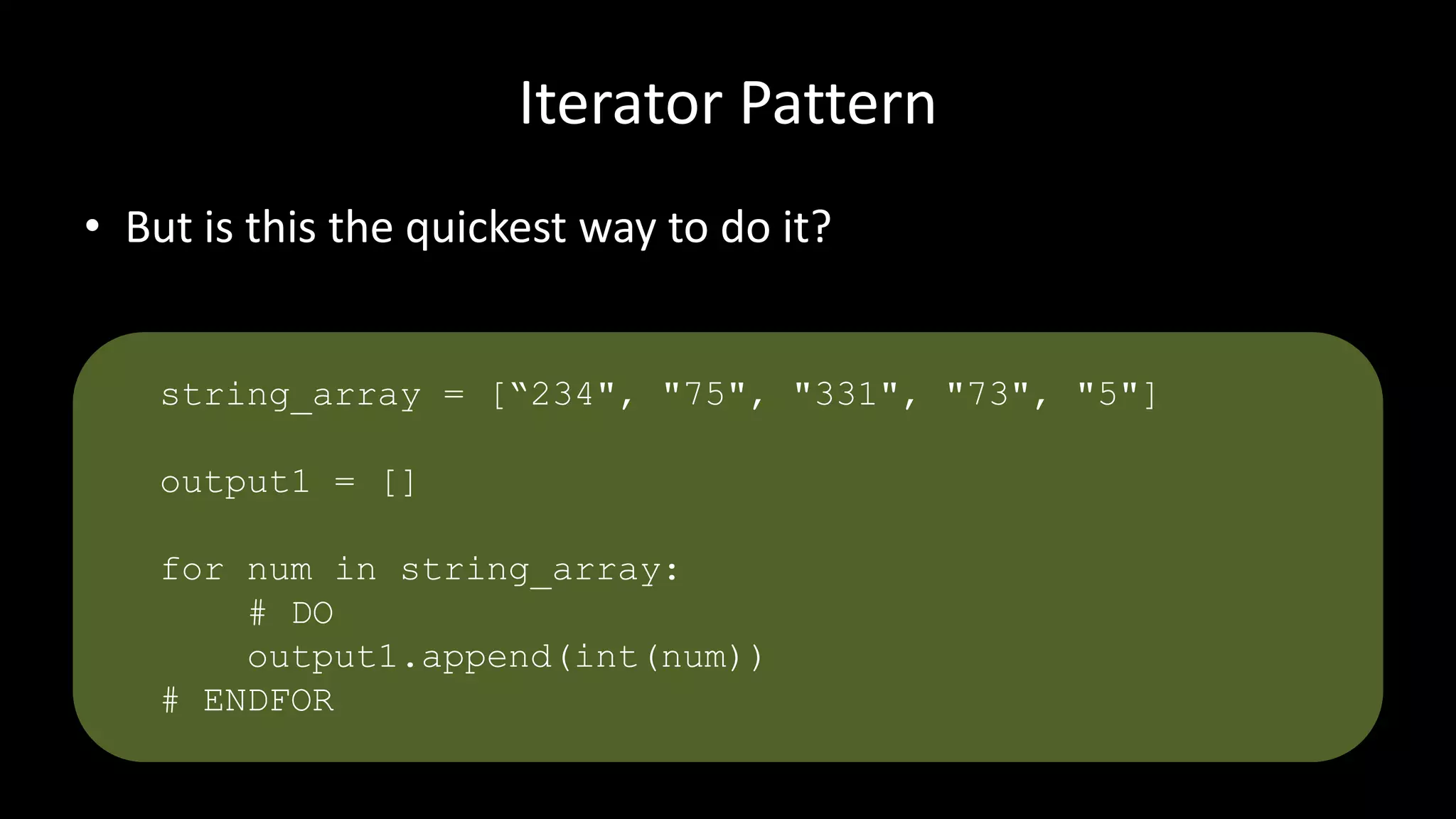 Iterator Pattern

• But is this the quickest way to do it?

string_array = [“234", "75", "331", "73", "5"]

output1 = []

for num in string_array:
    # DO
    output1.append(int(num))
# ENDFOR